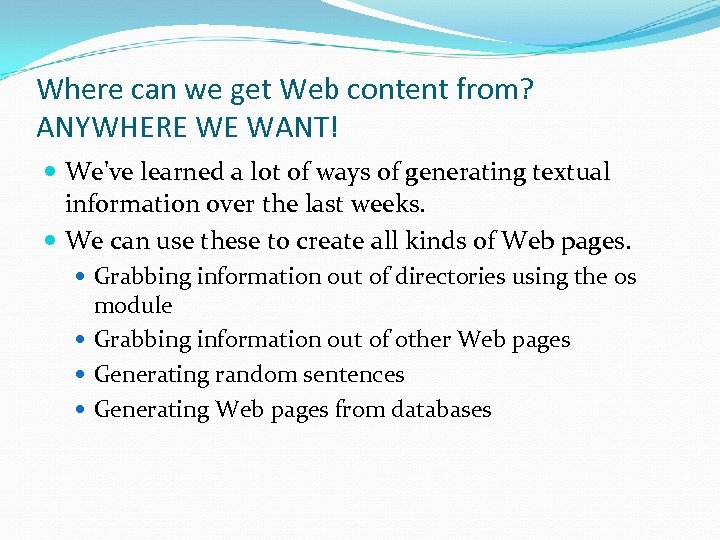 Where can we get Web content from?
ANYWHERE WE WANT!

- We've learned a lot of ways of generating textual information over the last weeks.
- We can use these to create all kinds of Web pages.
  - Grabbing information out of directories using the os module
  - Grabbing information out of other Web pages
  - Generating random sentences
  - Generating Web pages from databases